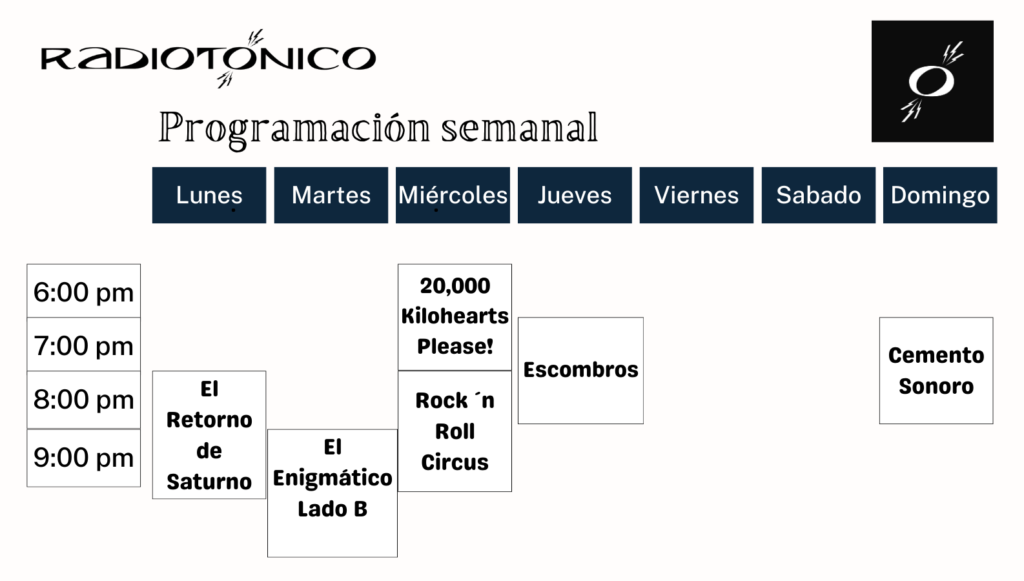 RADIOTÓNICO

Programación semanal

Lunes

Martes

Miércoles

Jueves

Viernes

Sabado

Domingo

6:00 pm

7:00 pm

8:00 pm

9:00 pm

El Retorno de Saturno

El Enigmático Lado B

20,000 Kilohearts Please!

Rock ´n Roll Circus

Escombros

Cemento Sonoro